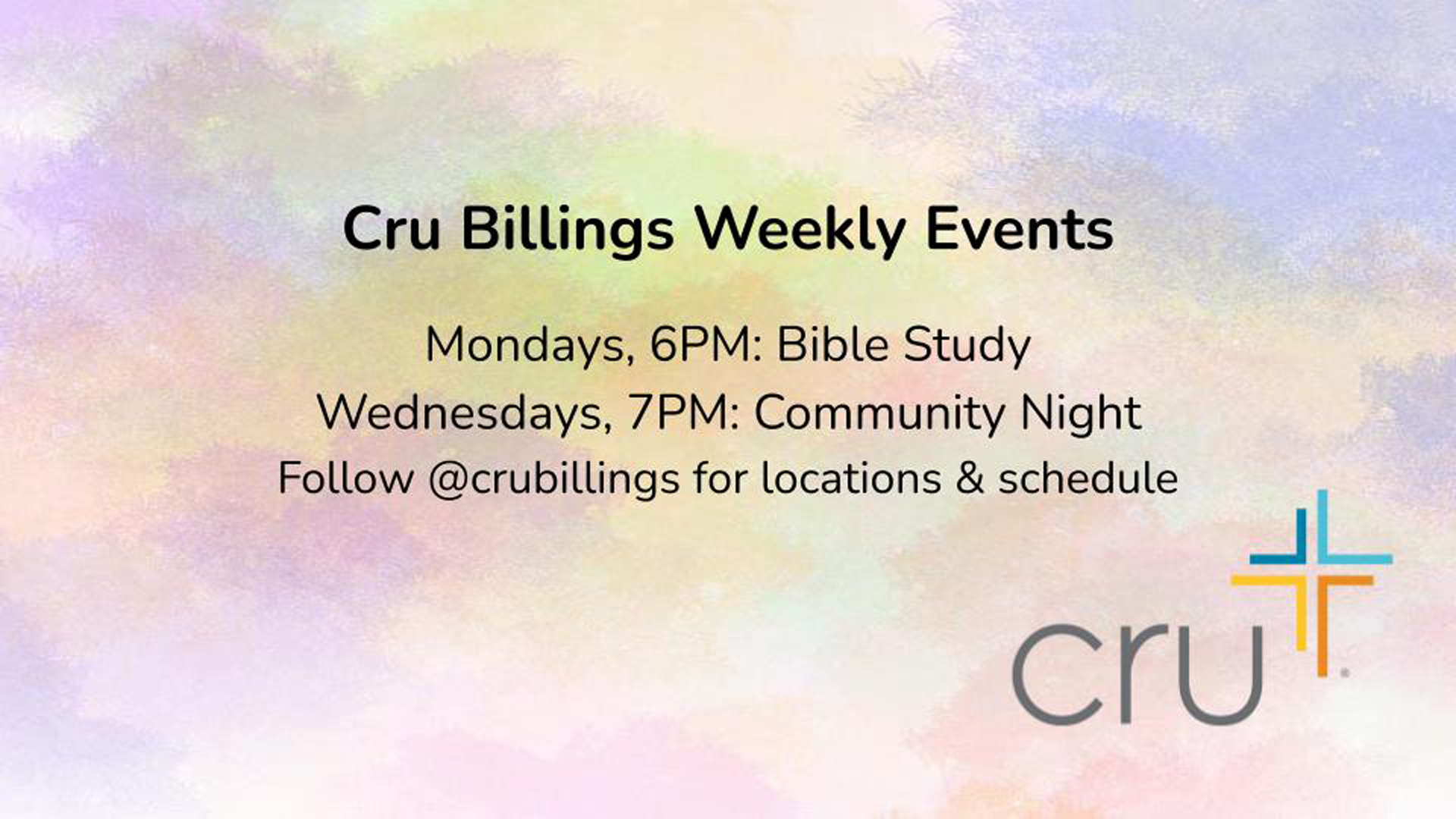 Cru Billings Weekly Events

Mondays, 6PM: Bible Study
Wednesdays, 7PM: Community Night
Follow @crubillings for locations & schedule

cru